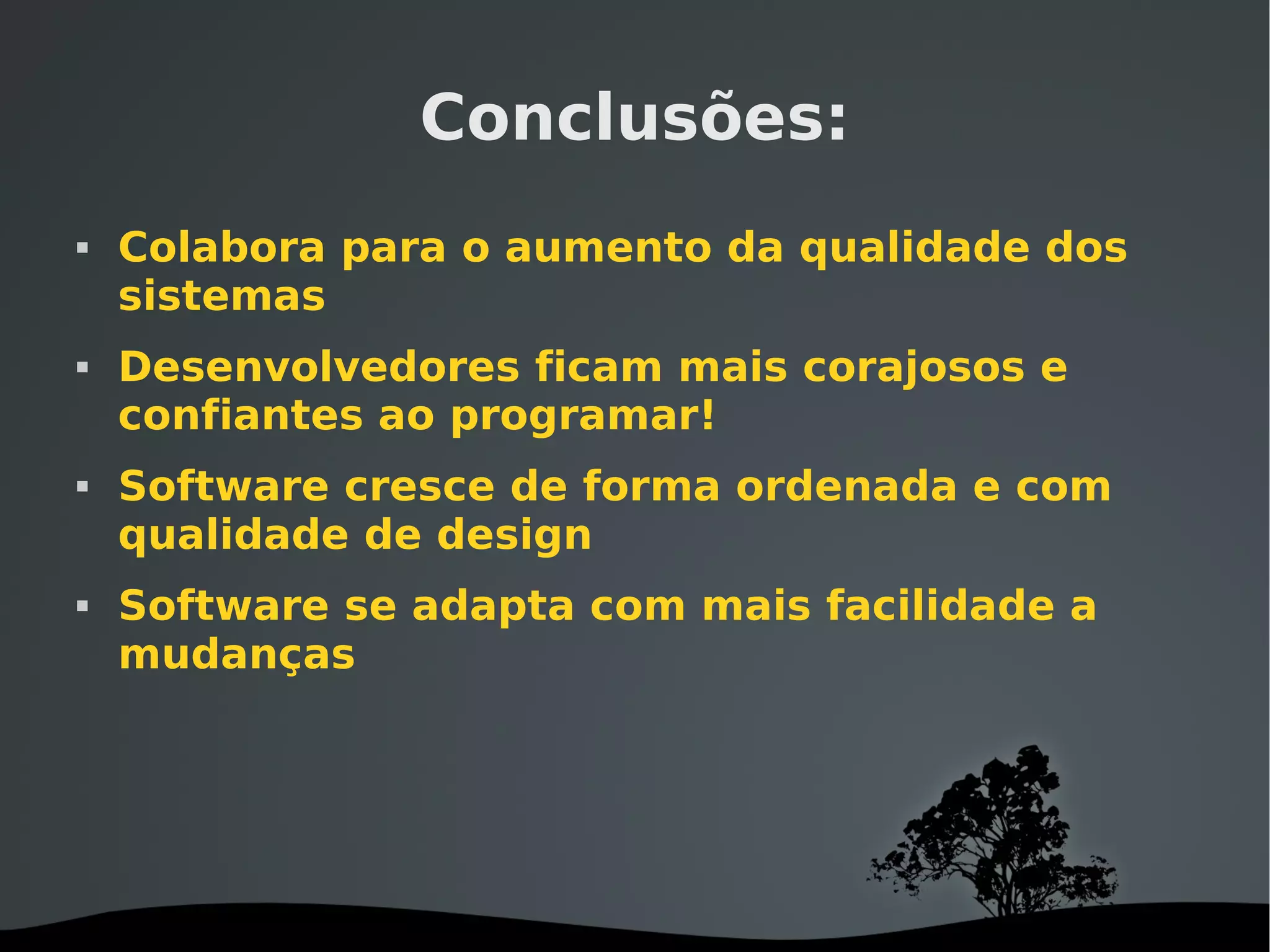 Conclusões:

▪ Colabora para o aumento da qualidade dos sistemas

▪ Desenvolvedores ficam mais corajosos e confiantes ao programar!

▪ Software cresce de forma ordenada e com qualidade de design

▪ Software se adapta com mais facilidade a mudanças